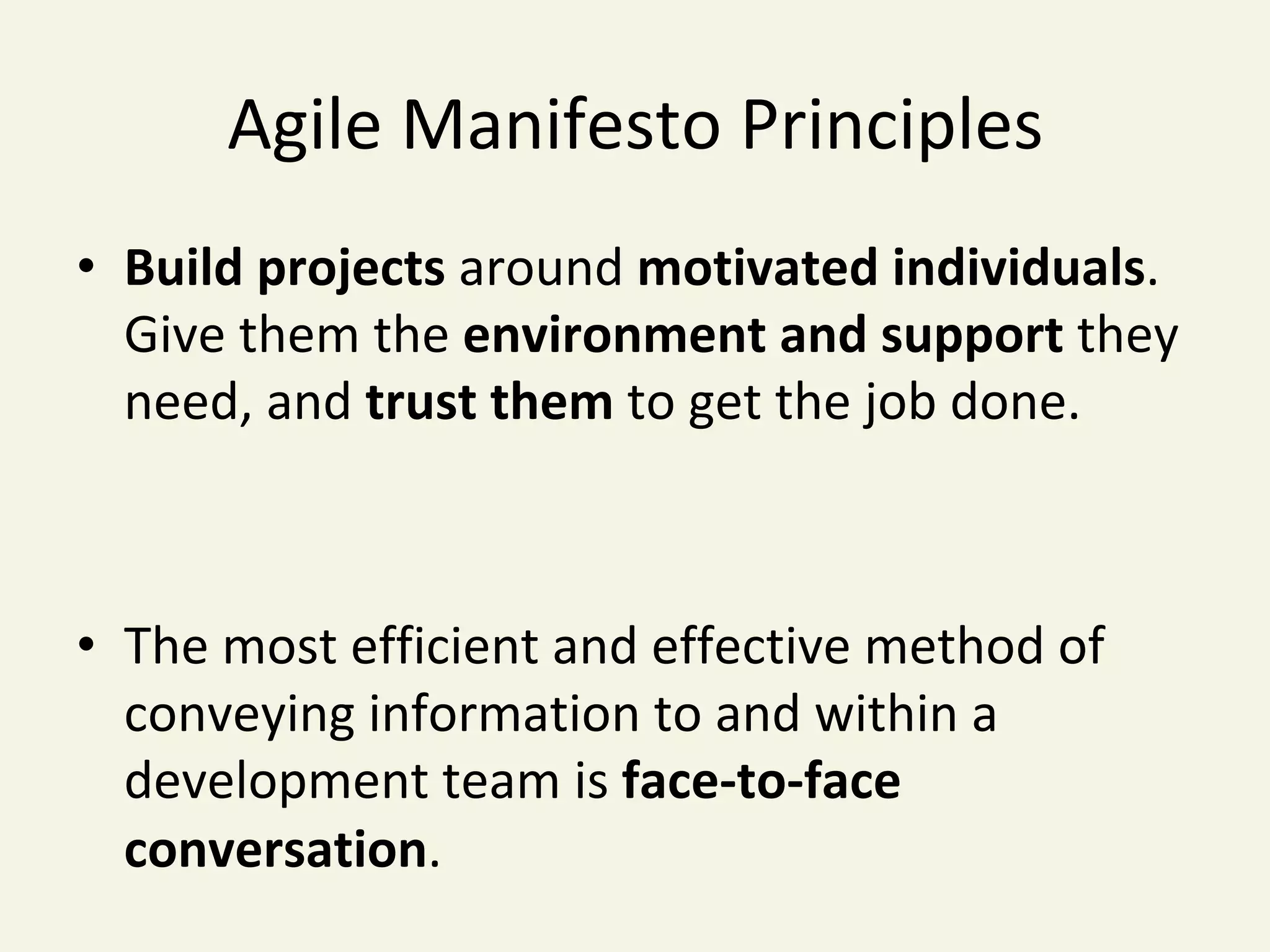 Agile Manifesto Principles

• Build projects around motivated individuals. Give them the environment and support they need, and trust them to get the job done.

• The most efficient and effective method of conveying information to and within a development team is face-to-face conversation.